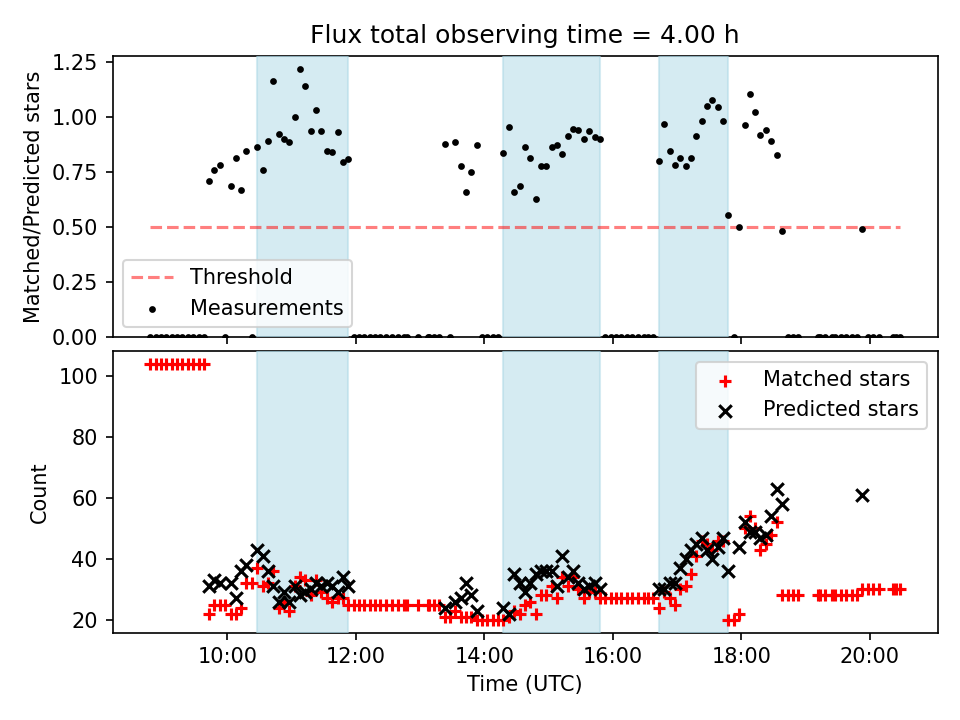 Flux total observing time = 4.00 h

Matched/Predicted stars

1.25
1.00
0.75
0.50
0.25
0.00

Threshold
Measurements

Count

100
80
60
40
20

Matched stars
Predicted stars

10:00
12:00
14:00
16:00
18:00
20:00

Time (UTC)